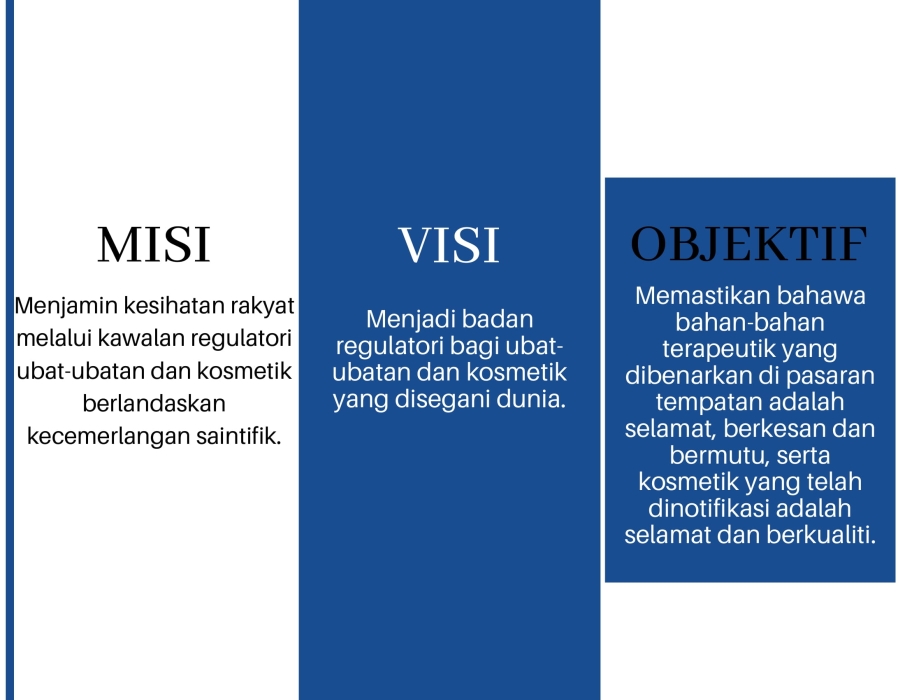 MISI

Menjamin kesihatan rakyat melalui kawalan regulatori ubat-ubatan dan kosmetik berlandaskan kecemerlangan saintifik.

VISI

Menjadi badan regulatori bagi ubat-ubatan dan kosmetik yang disegani dunia.

OBJEKTIF

Memastikan bahawa bahan-bahan terapeutik yang dibenarkan di pasaran tempatan adalah selamat, berkesan dan bermutu, serta kosmetik yang telah dinotifikasi adalah selamat dan berkualiti.